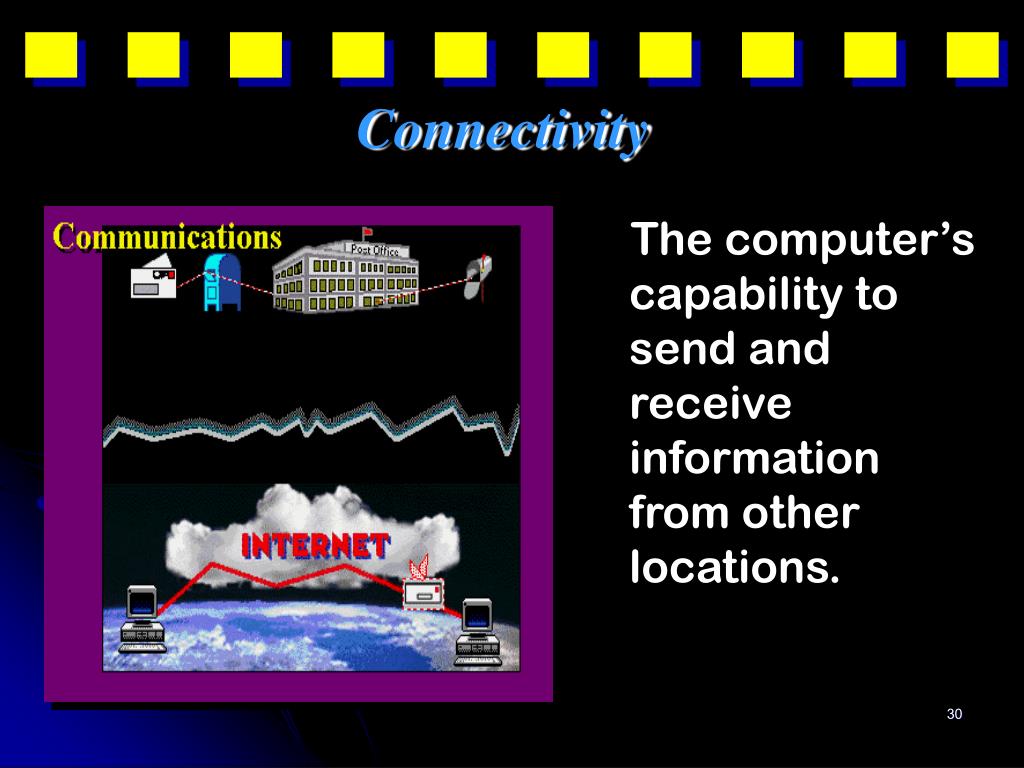 Connectivity

Communications

Post Office

INTERNET

The computer's capability to send and receive information from other locations.

30